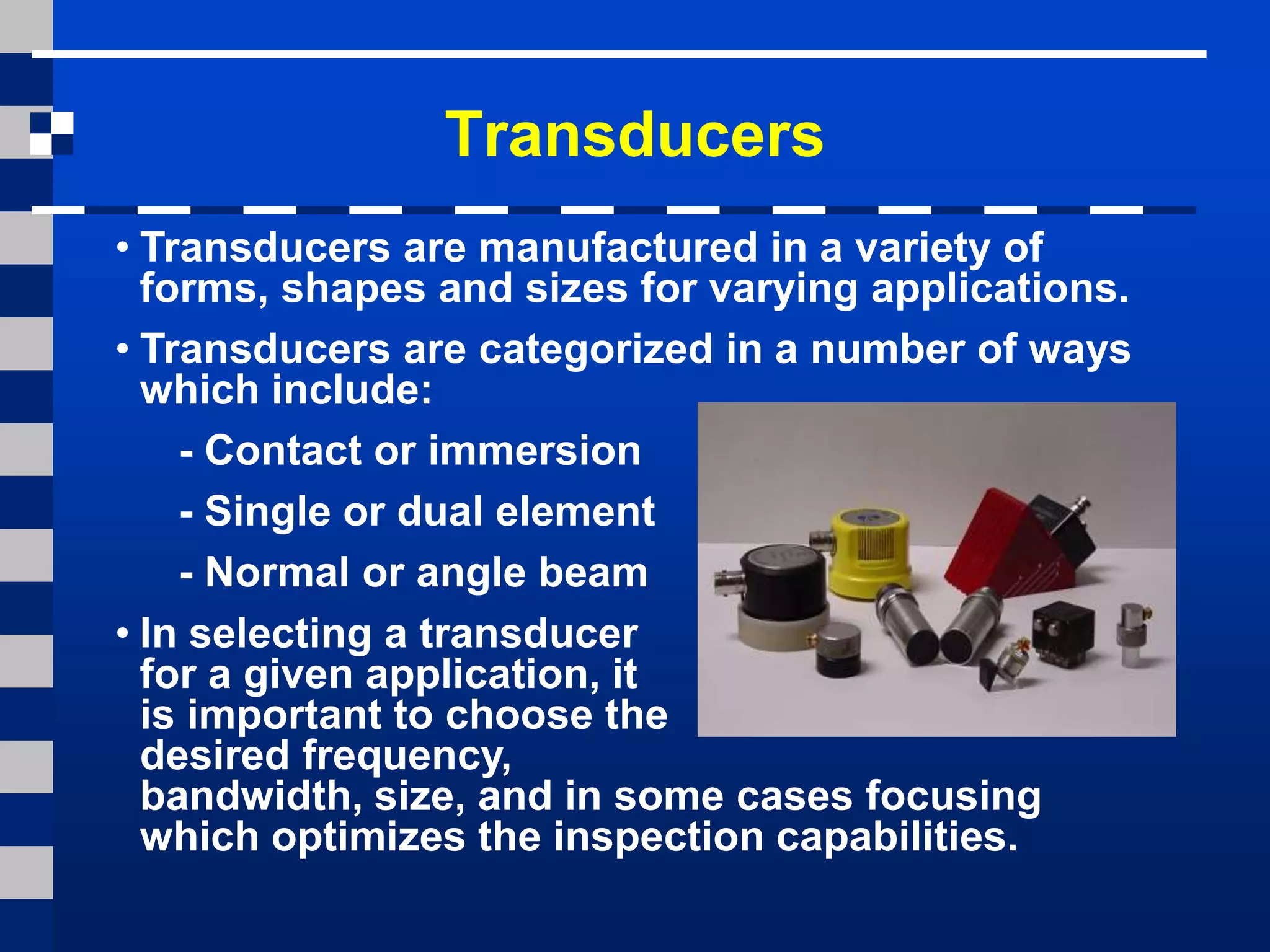 Transducers

• Transducers are manufactured in a variety of forms, shapes and sizes for varying applications.

• Transducers are categorized in a number of ways which include:

- Contact or immersion

- Single or dual element

- Normal or angle beam

• In selecting a transducer for a given application, it is important to choose the desired frequency, bandwidth, size, and in some cases focusing which optimizes the inspection capabilities.